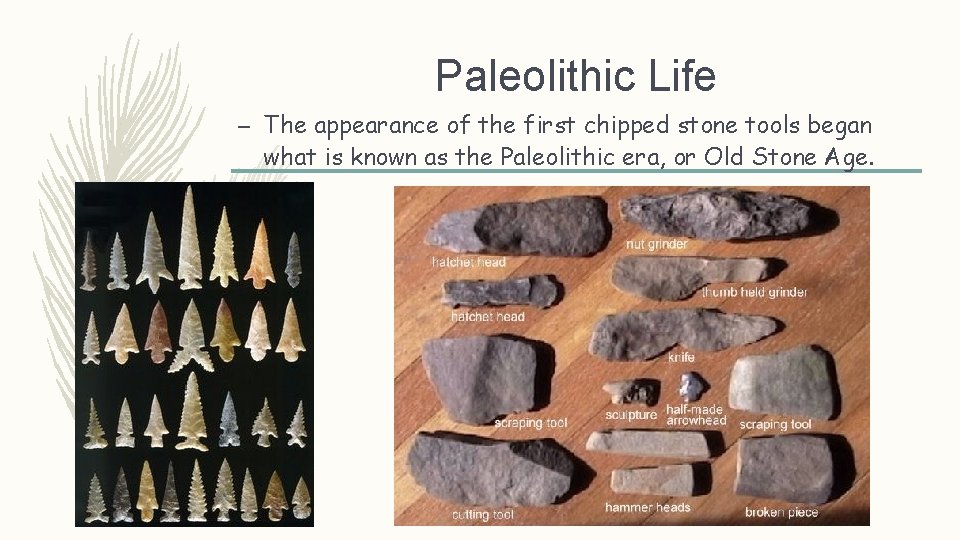 Paleolithic Life

– The appearance of the first chipped stone tools began what is known as the Paleolithic era, or Old Stone Age.

hatchet head
nut grinder
hatchet head
thumb held grinder
knife
scraping tool
sculpture
half-made arrowhead
scraping tool
cutting tool
hammer heads
broken piece